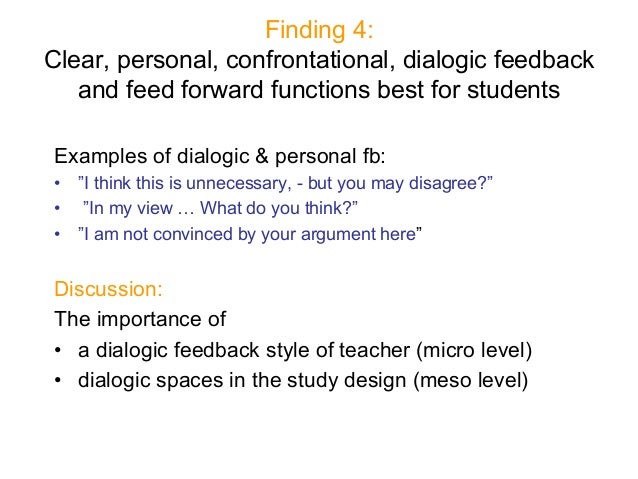 Finding 4:
Clear, personal, confrontational, dialogic feedback and feed forward functions best for students

Examples of dialogic & personal fb:
• ”I think this is unnecessary, - but you may disagree?”
• ”In my view … What do you think?”
• ”I am not convinced by your argument here”

Discussion:
The importance of
• a dialogic feedback style of teacher (micro level)
• dialogic spaces in the study design (meso level)